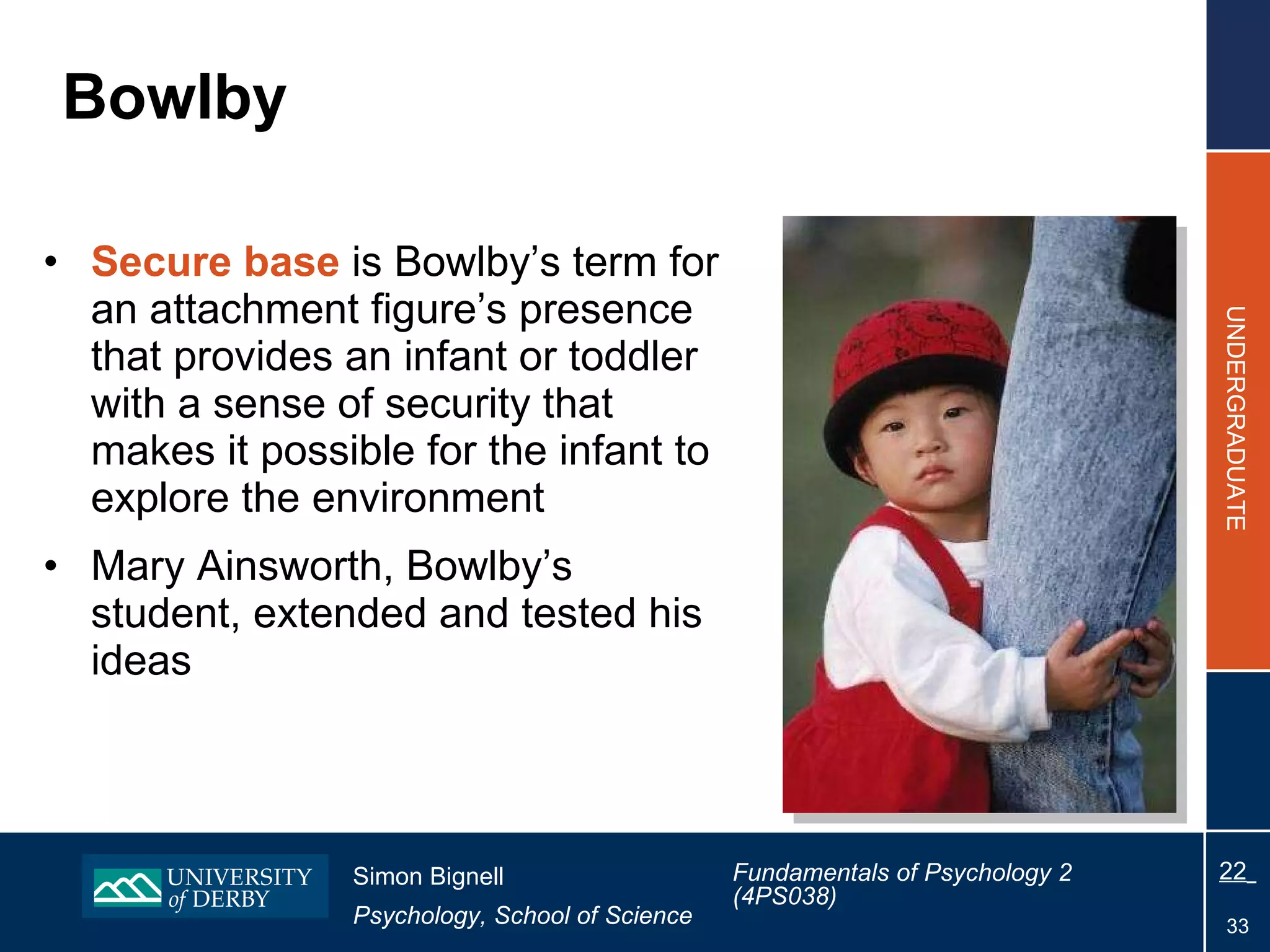 Bowlby

• Secure base is Bowlby's term for an attachment figure's presence that provides an infant or toddler with a sense of security that makes it possible for the infant to explore the environment

• Mary Ainsworth, Bowlby's student, extended and tested his ideas

UNDERGRADUATE

UNIVERSITY of DERBY

Simon Bignell
Psychology, School of Science

Fundamentals of Psychology 2 (4PS038)

22

33